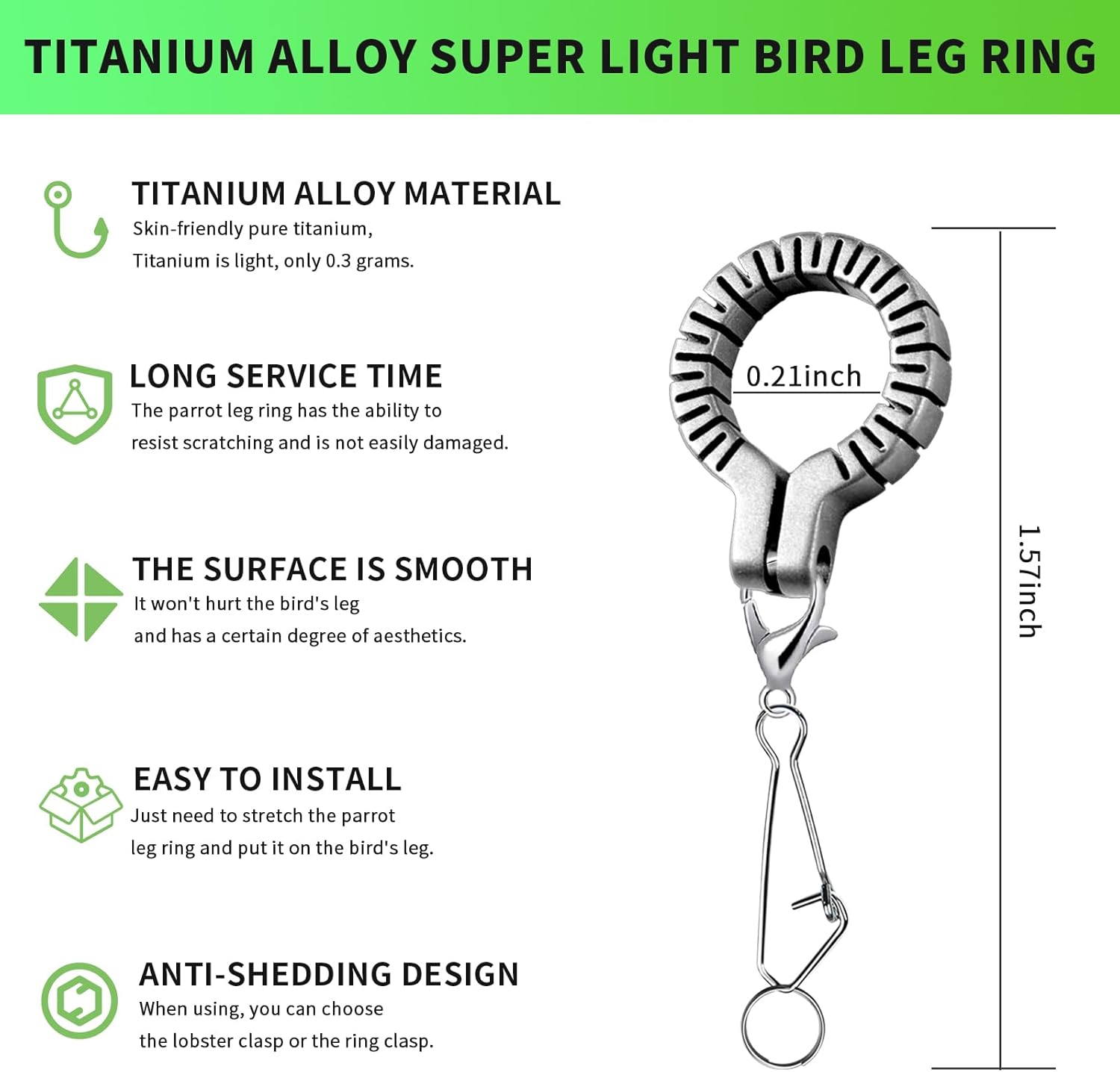 TITANIUM ALLOY SUPER LIGHT BIRD LEG RING

TITANIUM ALLOY MATERIAL
Skin-friendly pure titanium,
Titanium is light, only 0.3 grams.

LONG SERVICE TIME
The parrot leg ring has the ability to resist scratching and is not easily damaged.

THE SURFACE IS SMOOTH
It won't hurt the bird's leg
and has a certain degree of aesthetics.

EASY TO INSTALL
Just need to stretch the parrot leg ring and put it on the bird's leg.

ANTI-SHEDDING DESIGN
When using, you can choose
the lobster clasp or the ring clasp.

0.21inch

1.57inch